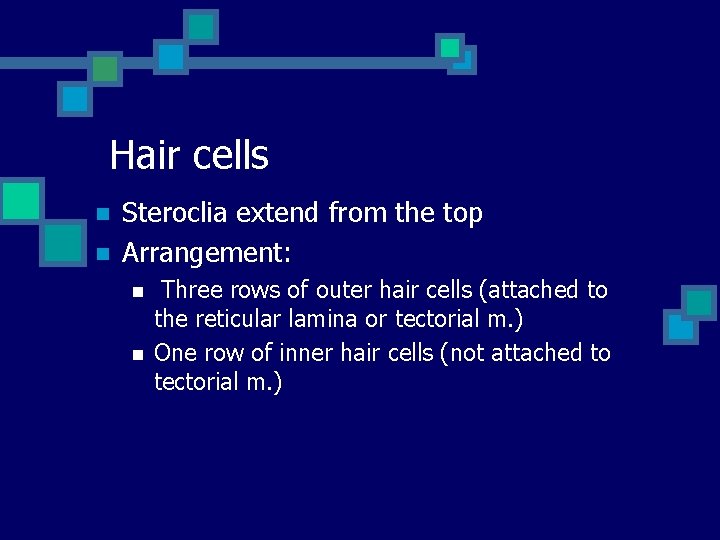 Hair cells

- Steroclia extend from the top
- Arrangement:
  - Three rows of outer hair cells (attached to the reticular lamina or tectorial m.)
  - One row of inner hair cells (not attached to tectorial m.)